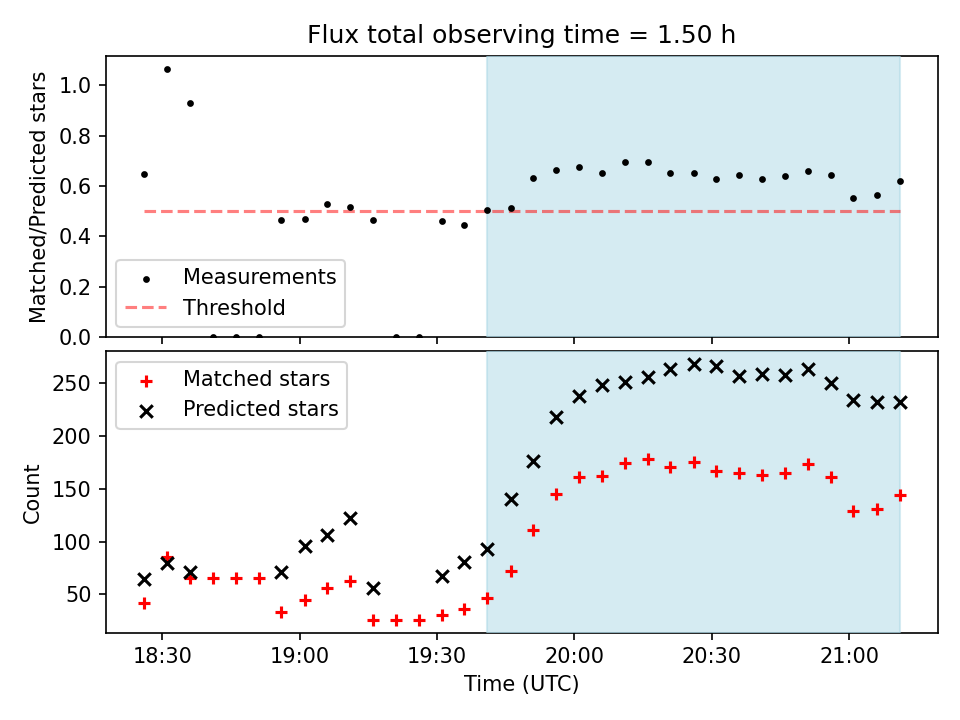 Flux total observing time = 1.50 h

Matched/Predicted stars

1.0
0.8
0.6
0.4
0.2
0.0

Measurements
Threshold

Count

250
200
150
100
50

Matched stars
Predicted stars

18:30
19:00
19:30
20:00
20:30
21:00

Time (UTC)